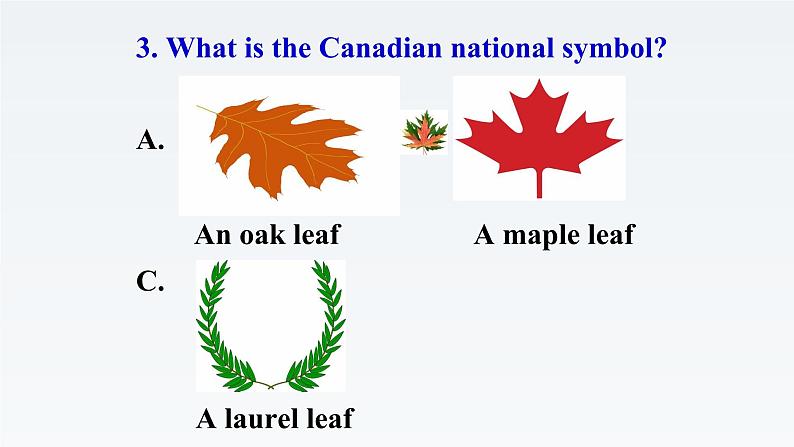 3. What is the Canadian national symbol?

A.

An oak leaf

A maple leaf

C.

A laurel leaf